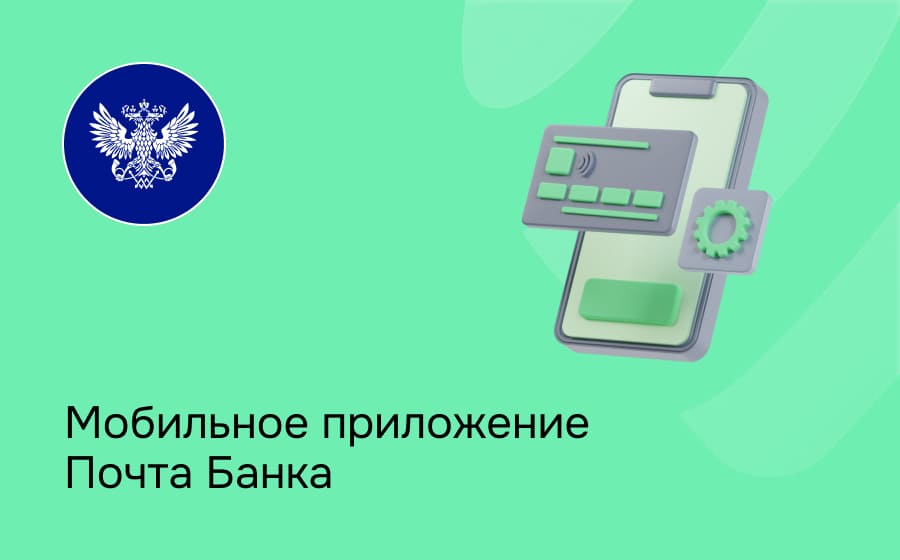 Мобильное приложение
Почта Банка